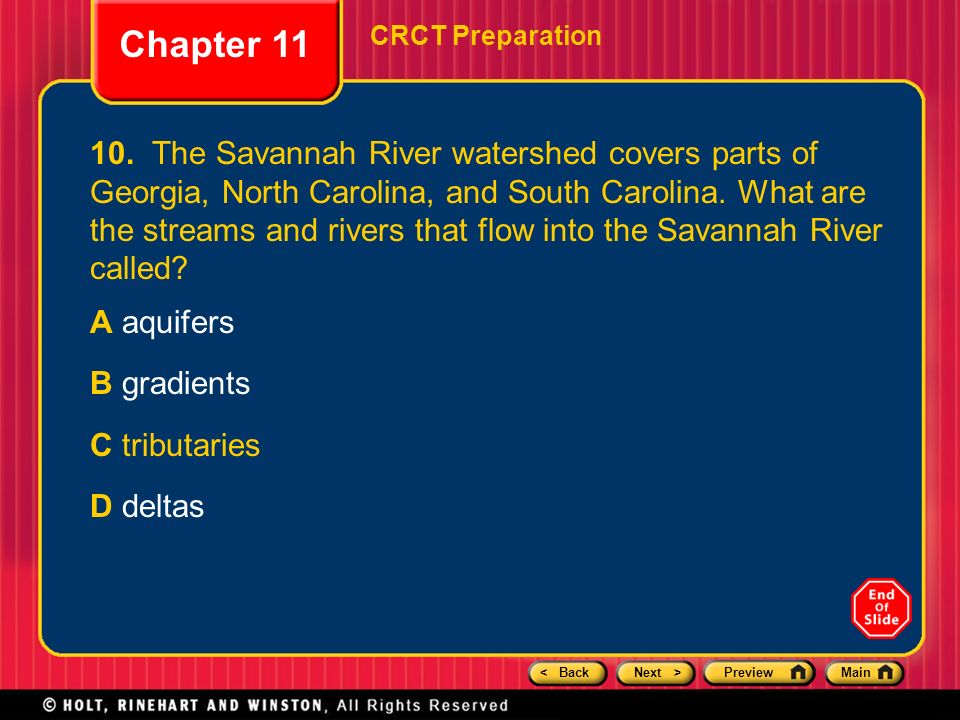 Chapter 11

CRCT Preparation

10. The Savannah River watershed covers parts of Georgia, North Carolina, and South Carolina. What are the streams and rivers that flow into the Savannah River called?

A aquifers

B gradients

C tributaries

D deltas

End Of Slide

< Back

Next >

Preview

Main

© HOLT, RINEHART AND WINSTON, All Rights Reserved